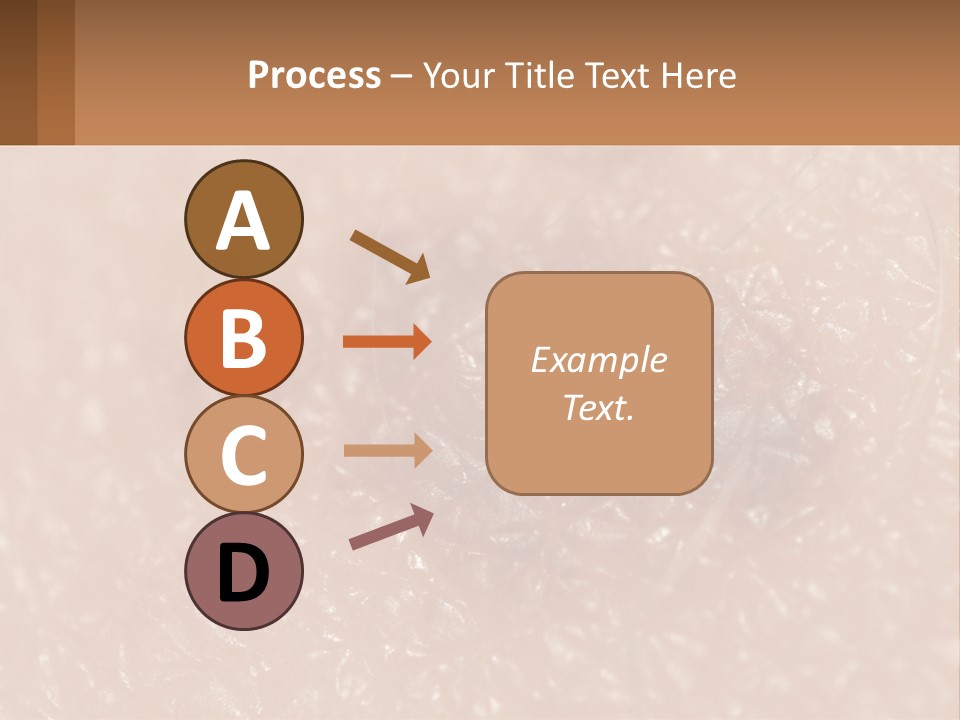 Process – Your Title Text Here

A

B

C

D

Example Text.